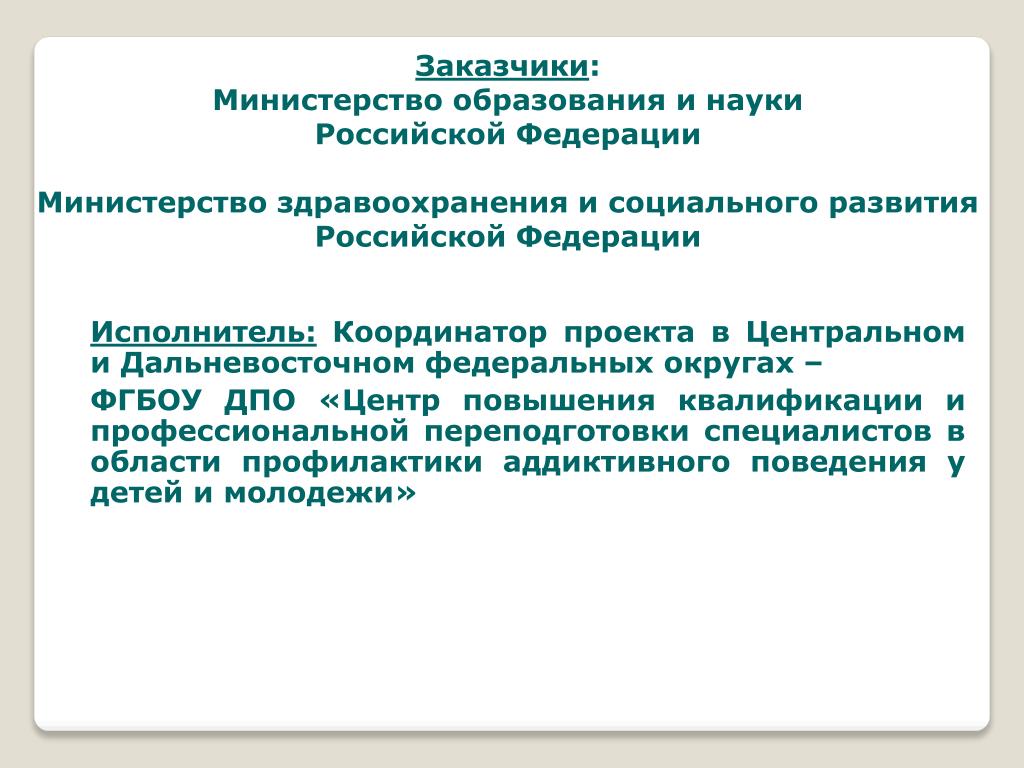 Заказчики:
Министерство образования и науки Российской Федерации

Министерство здравоохранения и социального развития Российской Федерации

Исполнитель: Координатор проекта в Центральном и Дальневосточном федеральных округах –

ФГБОУ ДПО «Центр повышения квалификации и профессиональной переподготовки специалистов в области профилактики аддиктивного поведения у детей и молодежи»